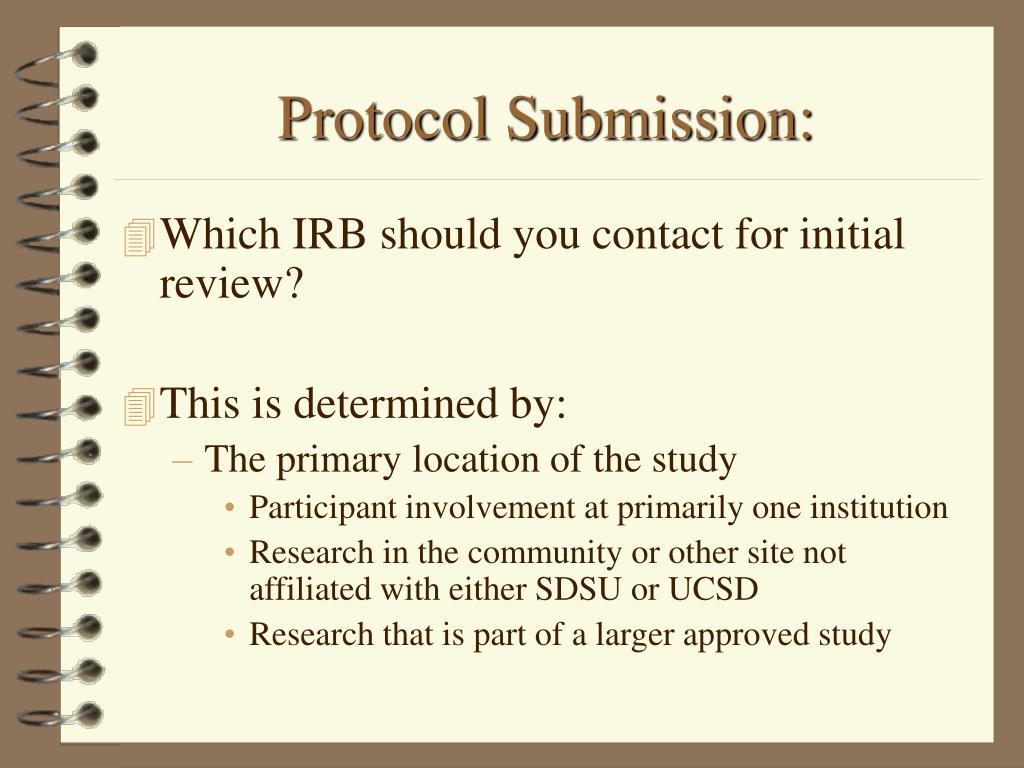 Protocol Submission:

Which IRB should you contact for initial review?

This is determined by:

– The primary location of the study

• Participant involvement at primarily one institution

• Research in the community or other site not affiliated with either SDSU or UCSD

• Research that is part of a larger approved study